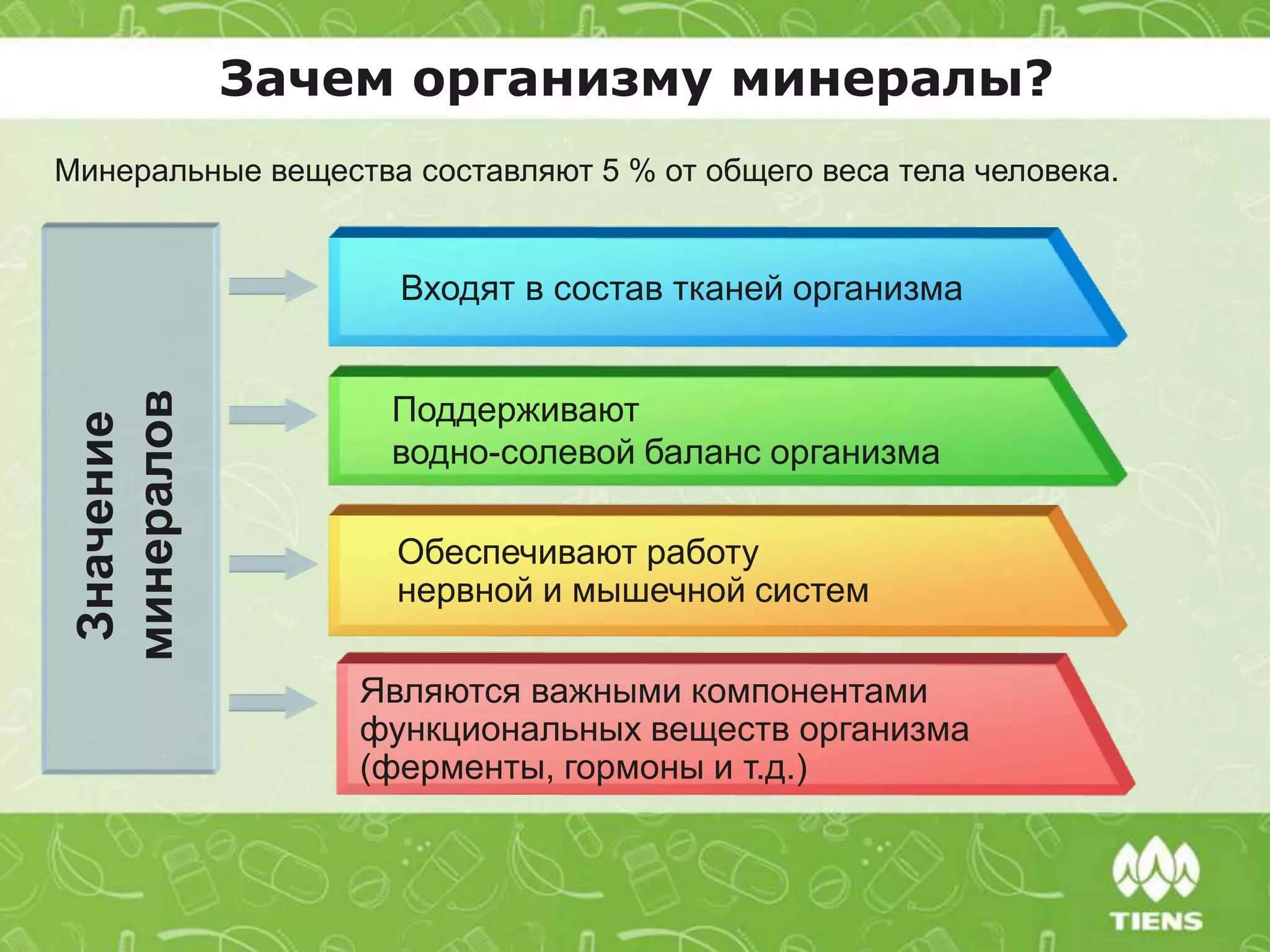 Зачем организму минералы?

Минеральные вещества составляют 5 % от общего веса тела человека.

Значение минералов

Входят в состав тканей организма

Поддерживают водно-солевой баланс организма

Обеспечивают работу нервной и мышечной систем

Являются важными компонентами функциональных веществ организма (ферменты, гормоны и т.д.)

TIENS